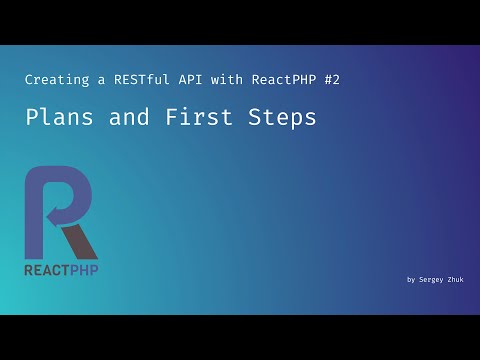 Creating a RESTful API with ReactPHP #2

Plans and First Steps

REACTPHP

by Sergey Zhuk